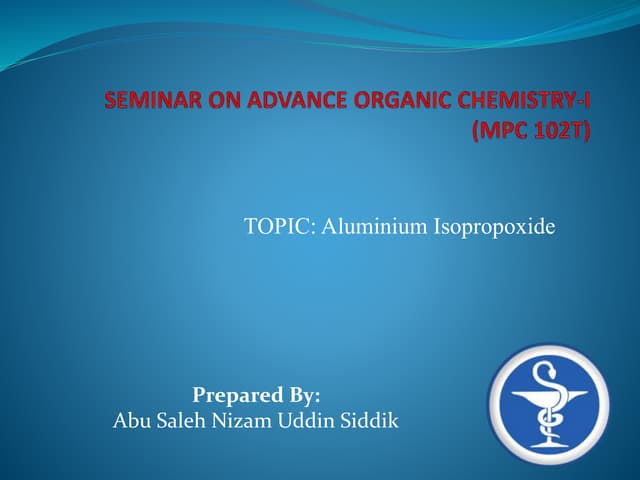 SEMINAR ON ADVANCE ORGANIC CHEMISTRY-I
(MPC 102T)

TOPIC: Aluminium Isopropoxide

Prepared By:
Abu Saleh Nizam Uddin Siddik